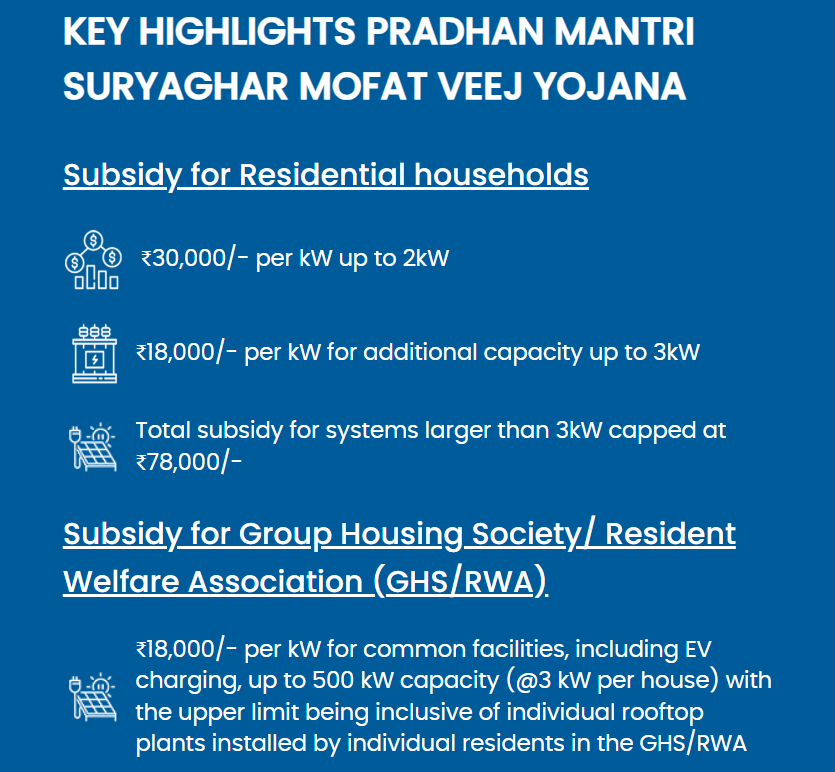 KEY HIGHLIGHTS PRADHAN MANTRI SURYAGHAR MOFAT VEEJ YOJANA

Subsidy for Residential households

₹30,000/- per kW up to 2kW

₹18,000/- per kW for additional capacity up to 3kW

Total subsidy for systems larger than 3kW capped at ₹78,000/-

Subsidy for Group Housing Society/ Resident Welfare Association (GHS/RWA)

₹18,000/- per kW for common facilities, including EV charging, up to 500 kW capacity (@3 kW per house) with the upper limit being inclusive of individual rooftop plants installed by individual residents in the GHS/RWA